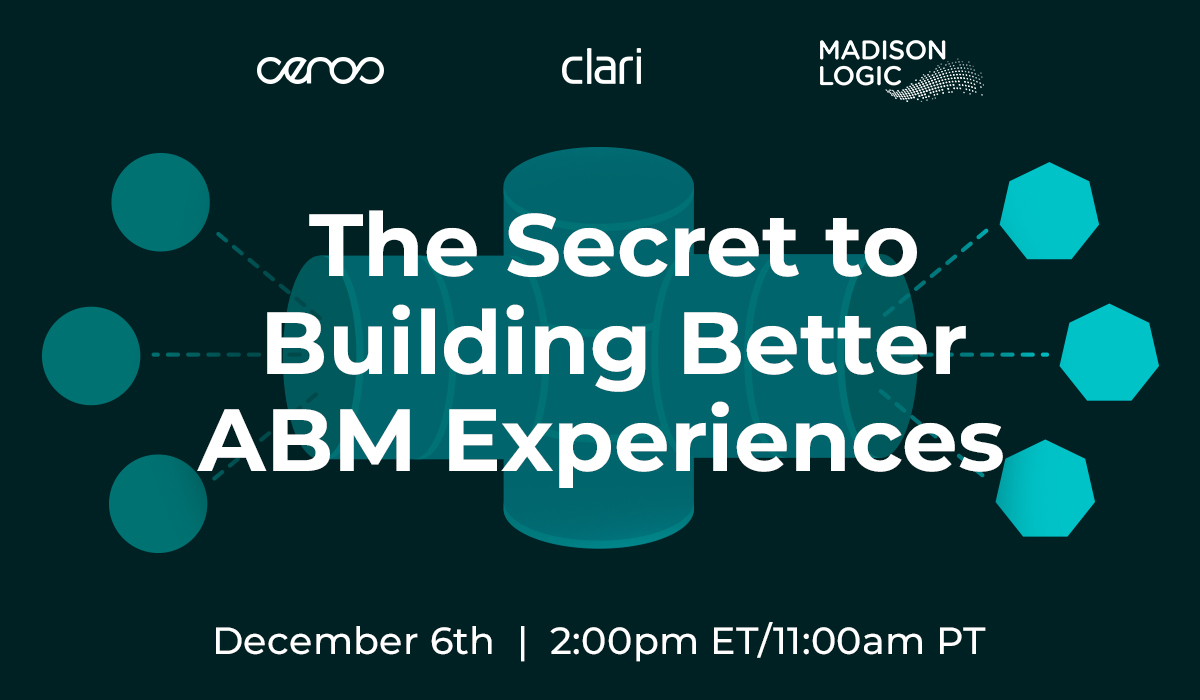 ceros

clari

MADISON LOGIC

The Secret to Building Better ABM Experiences

December 6th | 2:00pm ET/11:00am PT